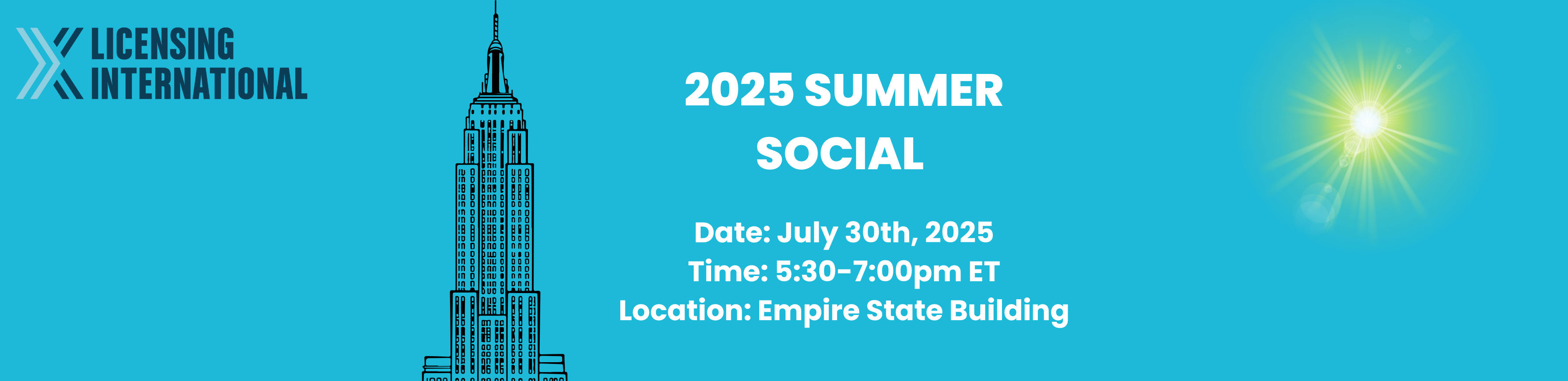 LICENSING INTERNATIONAL

2025 SUMMER SOCIAL

Date: July 30th, 2025
Time: 5:30-7:00pm ET
Location: Empire State Building